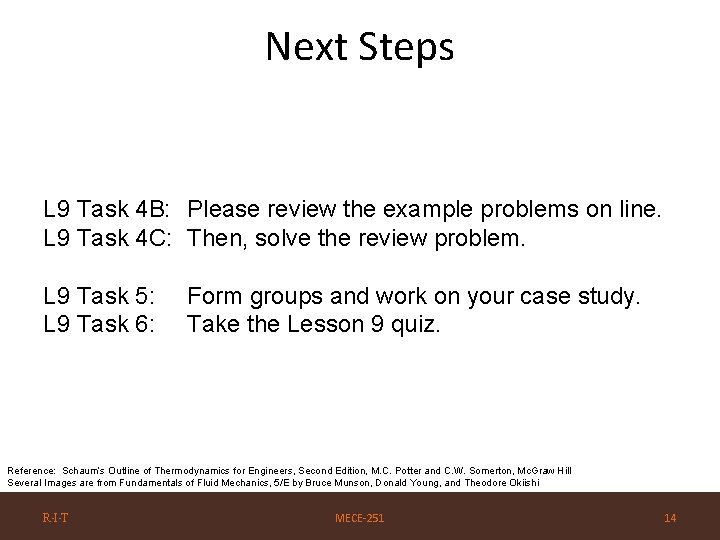 Next Steps

L9 Task 4B: Please review the example problems on line.
L9 Task 4C: Then, solve the review problem.

L9 Task 5: Form groups and work on your case study.
L9 Task 6: Take the Lesson 9 quiz.

Reference: Schaum's Outline of Thermodynamics for Engineers, Second Edition, M.C. Potter and C.W. Somerton, McGraw Hill
Several Images are from Fundamentals of Fluid Mechanics, 5/E by Bruce Munson, Donald Young, and Theodore Okiishi

R·I·T

MECE-251

14